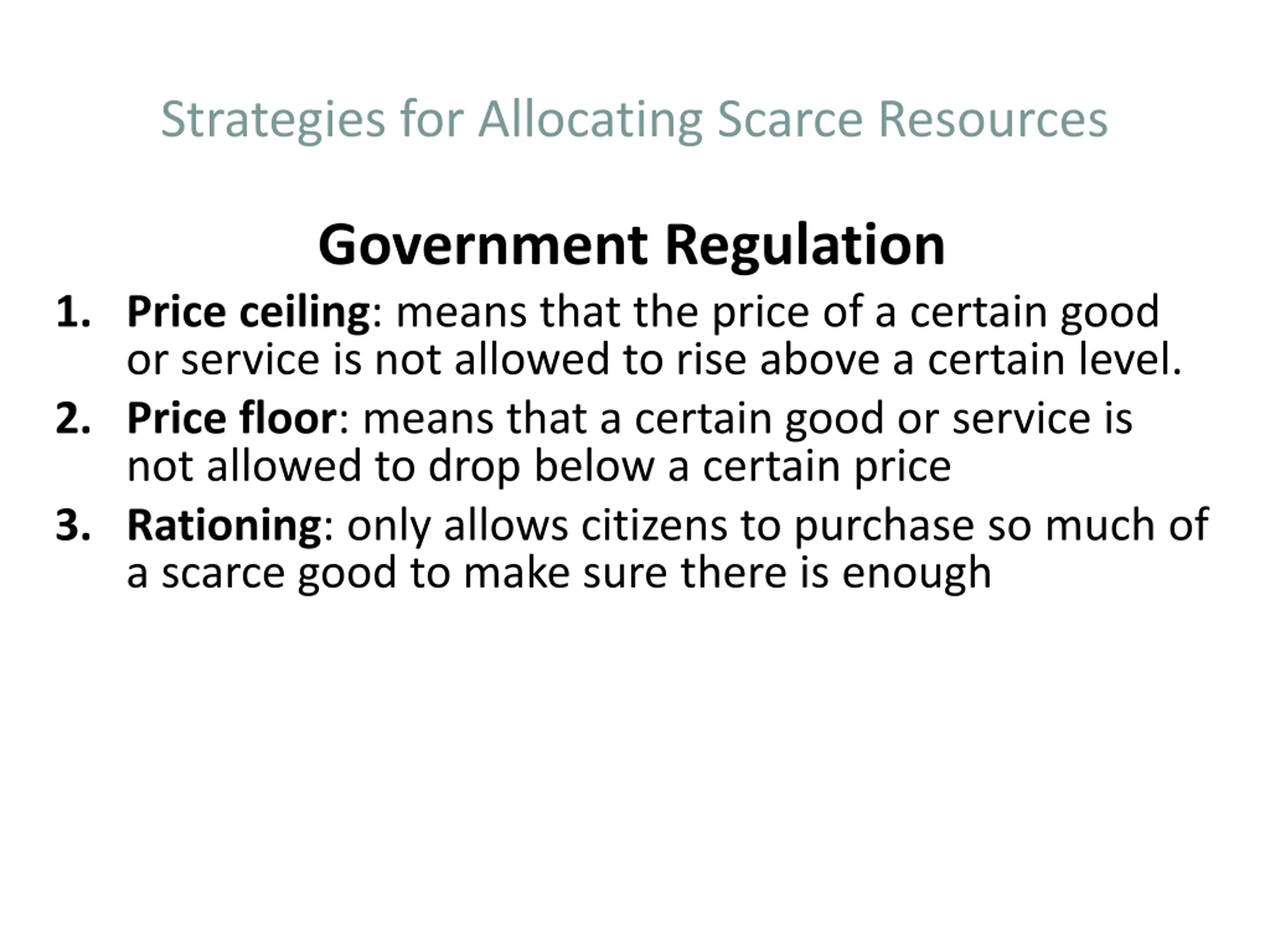 Strategies for Allocating Scarce Resources

Government Regulation

1. Price ceiling: means that the price of a certain good or service is not allowed to rise above a certain level.
2. Price floor: means that a certain good or service is not allowed to drop below a certain price
3. Rationing: only allows citizens to purchase so much of a scarce good to make sure there is enough